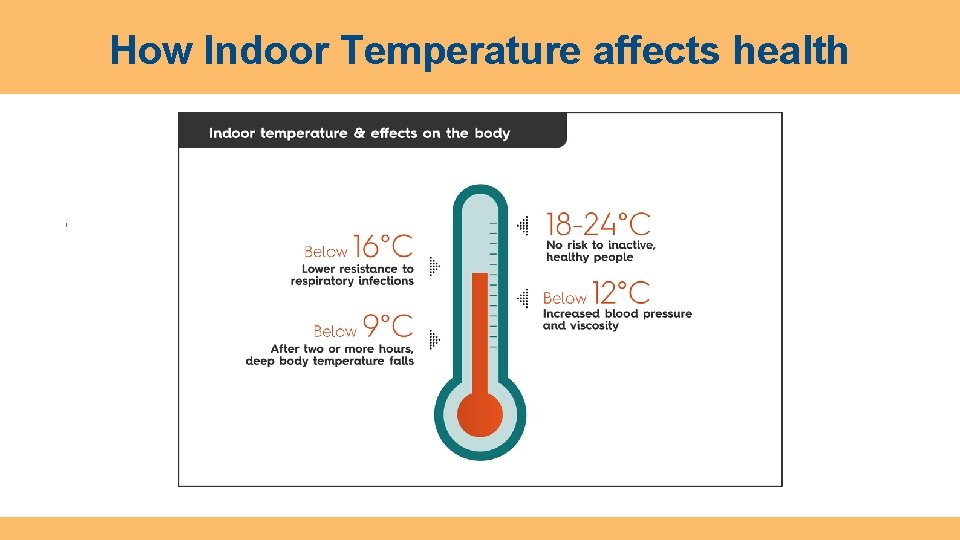 How Indoor Temperature affects health

Indoor temperature & effects on the body

Below 16°C
Lower resistance to respiratory infections

Below 9°C
After two or more hours, deep body temperature falls

18-24°C
No risk to inactive, healthy people

Below 12°C
Increased blood pressure and viscosity